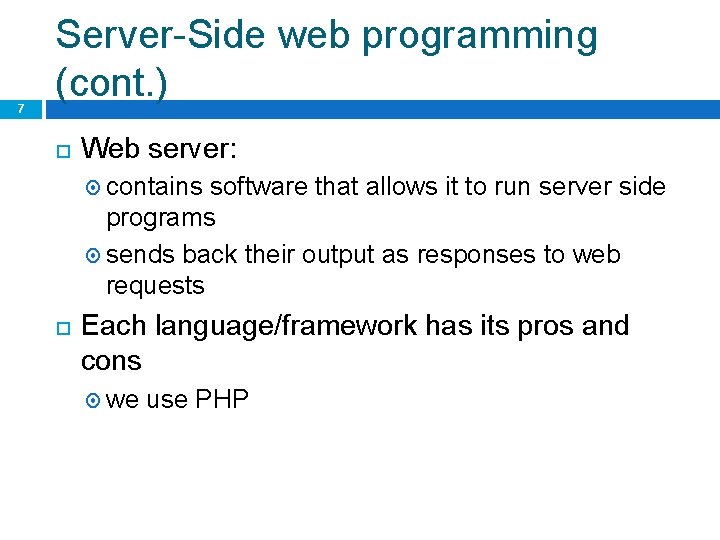 Server-Side web programming (cont.)

7

Web server:

contains software that allows it to run server side programs

sends back their output as responses to web requests

Each language/framework has its pros and cons

we use PHP